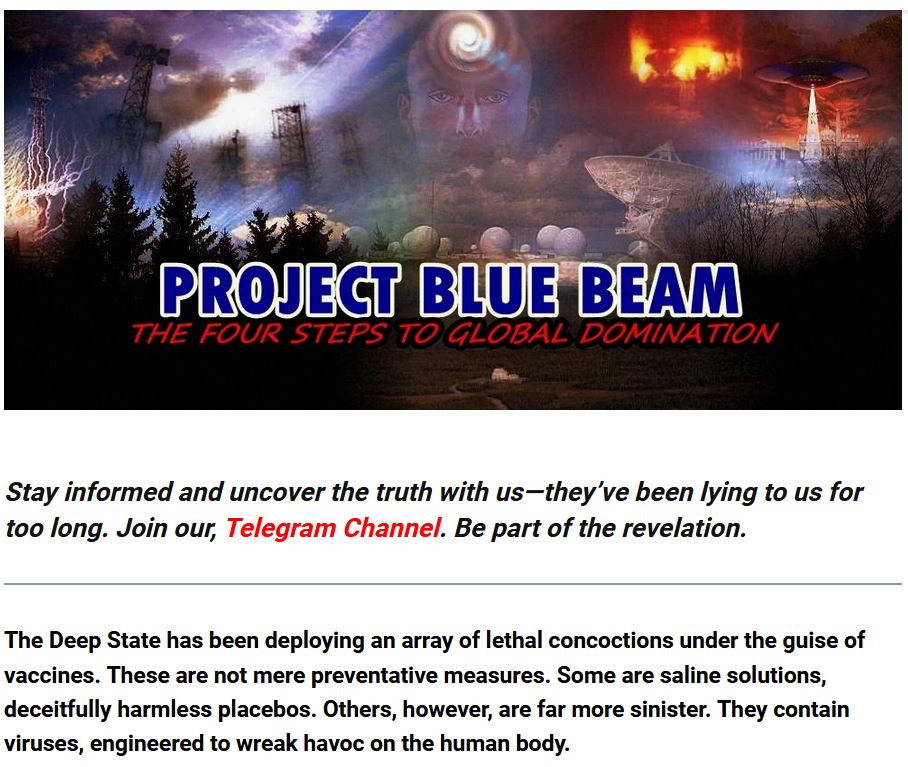 PROJECT BLUE BEAM
THE FOUR STEPS TO GLOBAL DOMINATION

Stay informed and uncover the truth with us—they've been lying to us for too long. Join our, Telegram Channel. Be part of the revelation.

The Deep State has been deploying an array of lethal concoctions under the guise of vaccines. These are not mere preventative measures. Some are saline solutions, deceitfully harmless placebos. Others, however, are far more sinister. They contain viruses, engineered to wreak havoc on the human body.